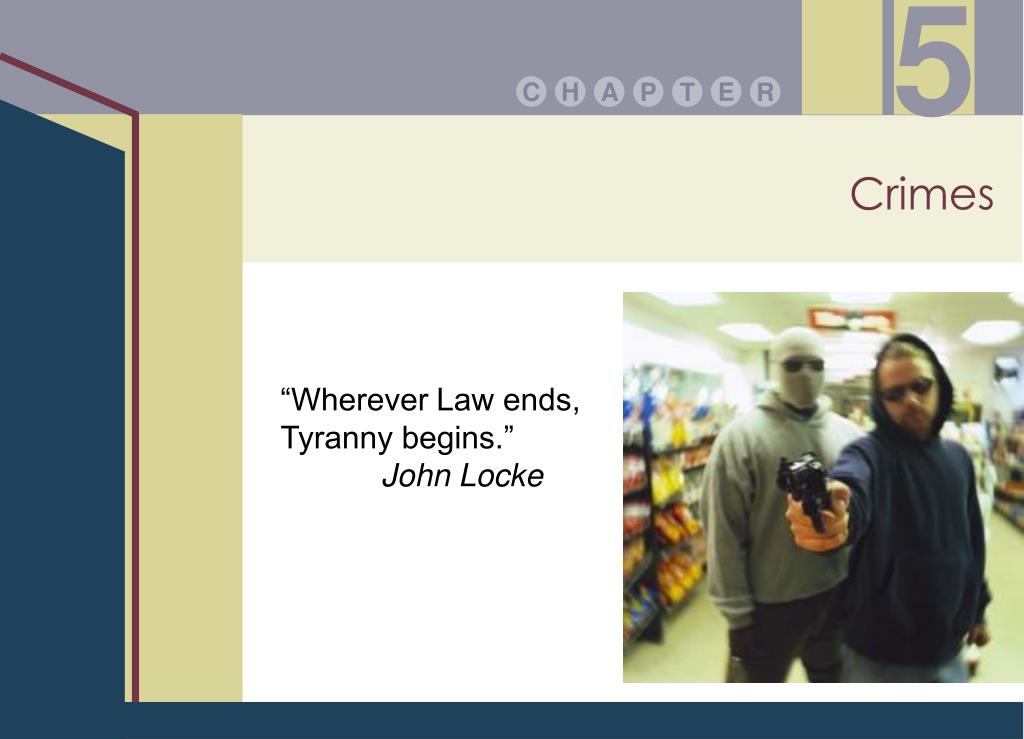 CHAPTER 5

Crimes

“Wherever Law ends, Tyranny begins.”
John Locke